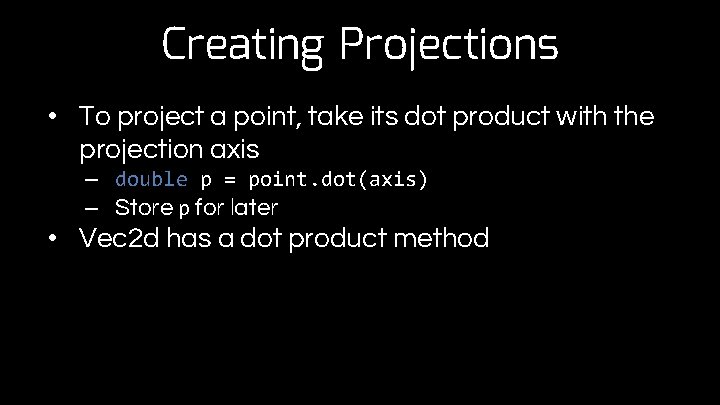 Creating Projections

• To project a point, take its dot product with the projection axis
– double p = point.dot(axis)
– Store p for later
• Vec2d has a dot product method